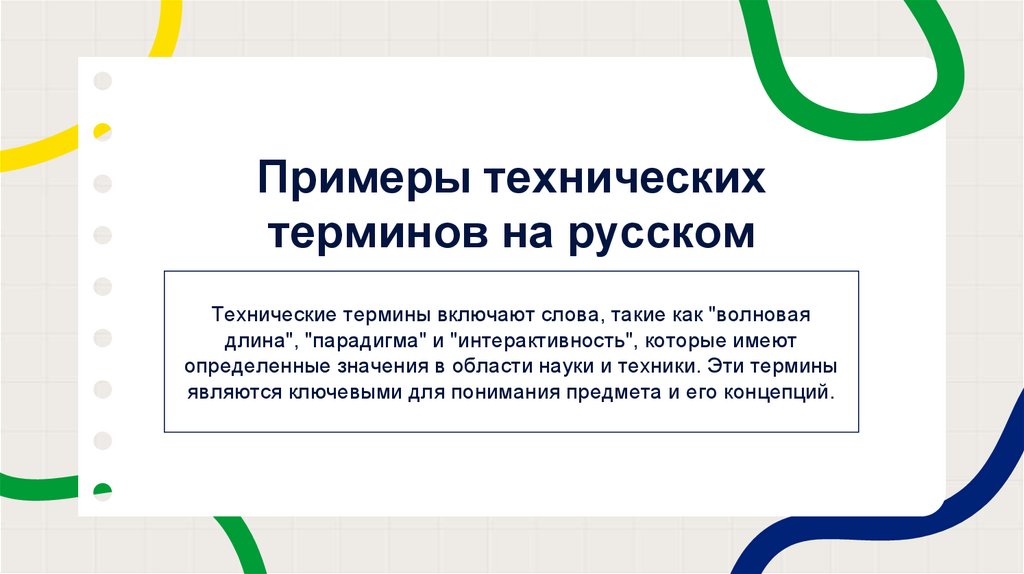 Примеры технических терминов на русском

Технические термины включают слова, такие как "волновая длина", "парадигма" и "интерактивность", которые имеют определенные значения в области науки и техники. Эти термины являются ключевыми для понимания предмета и его концепций.